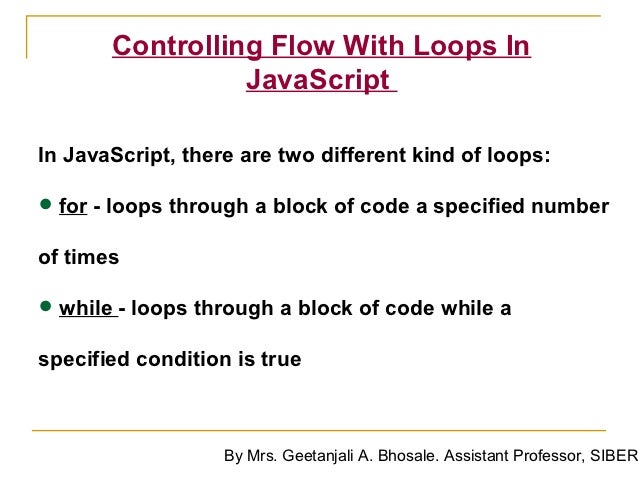 Controlling Flow With Loops In JavaScript

In JavaScript, there are two different kind of loops:

● for - loops through a block of code a specified number of times

● while - loops through a block of code while a specified condition is true

By Mrs. Geetanjali A. Bhosale. Assistant Professor, SIBER